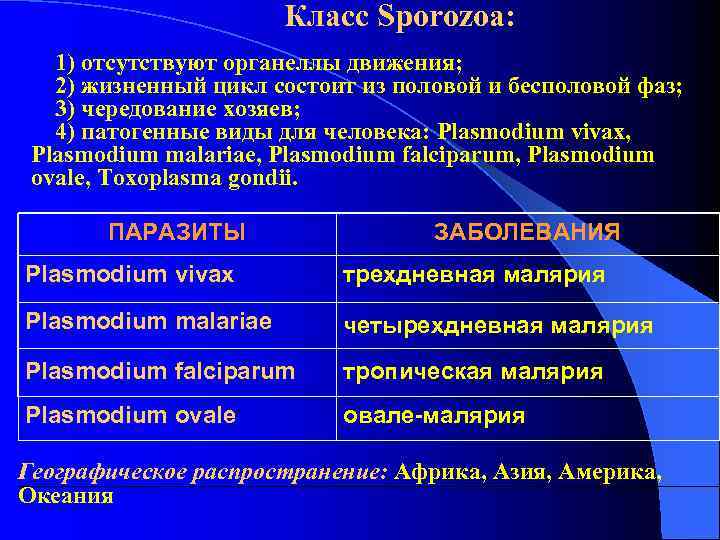 Класс Sporozoa:

1) отсутствуют органеллы движения;
2) жизненный цикл состоит из половой и бесполовой фаз;
3) чередование хозяев;
4) патогенные виды для человека: Plasmodium vivax, Plasmodium malariae, Plasmodium falciparum, Plasmodium ovale, Toxoplasma gondii.

| ПАРАЗИТЫ | ЗАБОЛЕВАНИЯ |
|---|---|
| Plasmodium vivax | трехдневная малярия |
| Plasmodium malariae | четырехдневная малярия |
| Plasmodium falciparum | тропическая малярия |
| Plasmodium ovale | овале-малярия |

Географическое распространение: Африка, Азия, Америка, Океания